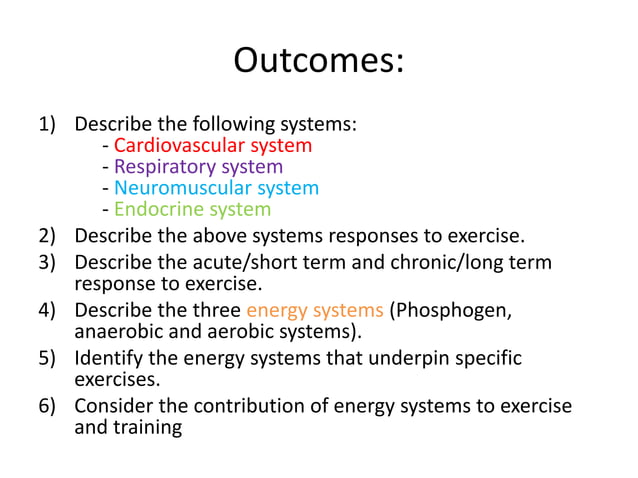 Outcomes:

1) Describe the following systems:
- Cardiovascular system
- Respiratory system
- Neuromuscular system
- Endocrine system
2) Describe the above systems responses to exercise.
3) Describe the acute/short term and chronic/long term response to exercise.
4) Describe the three energy systems (Phosphogen, anaerobic and aerobic systems).
5) Identify the energy systems that underpin specific exercises.
6) Consider the contribution of energy systems to exercise and training